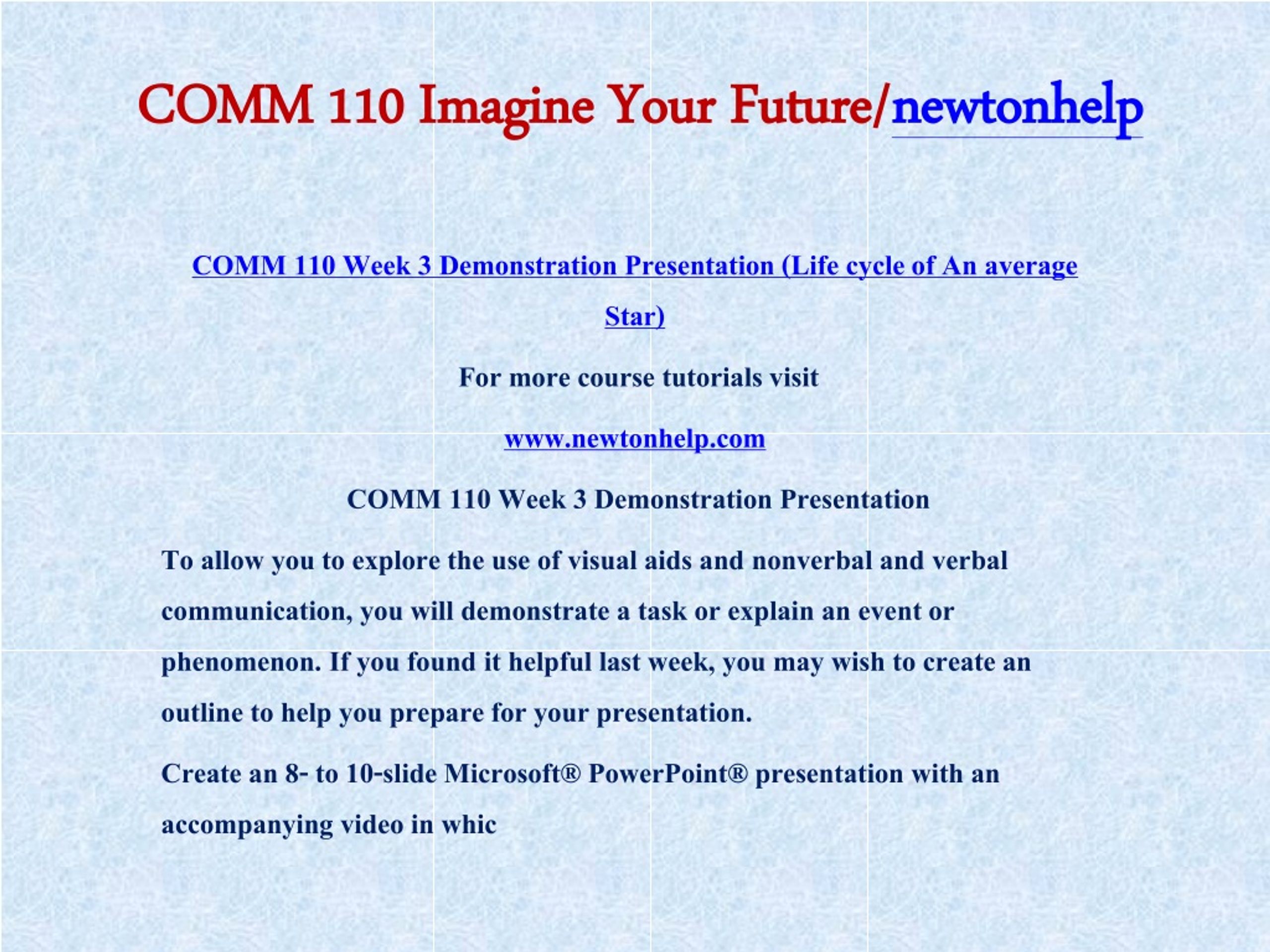 COMM 110 Imagine Your Future/newtonhelp

COMM 110 Week 3 Demonstration Presentation (Life cycle of An average Star)

For more course tutorials visit

www.newtonhelp.com

COMM 110 Week 3 Demonstration Presentation

To allow you to explore the use of visual aids and nonverbal and verbal communication, you will demonstrate a task or explain an event or phenomenon. If you found it helpful last week, you may wish to create an outline to help you prepare for your presentation.

Create an 8- to 10-slide Microsoft® PowerPoint® presentation with an accompanying video in whic